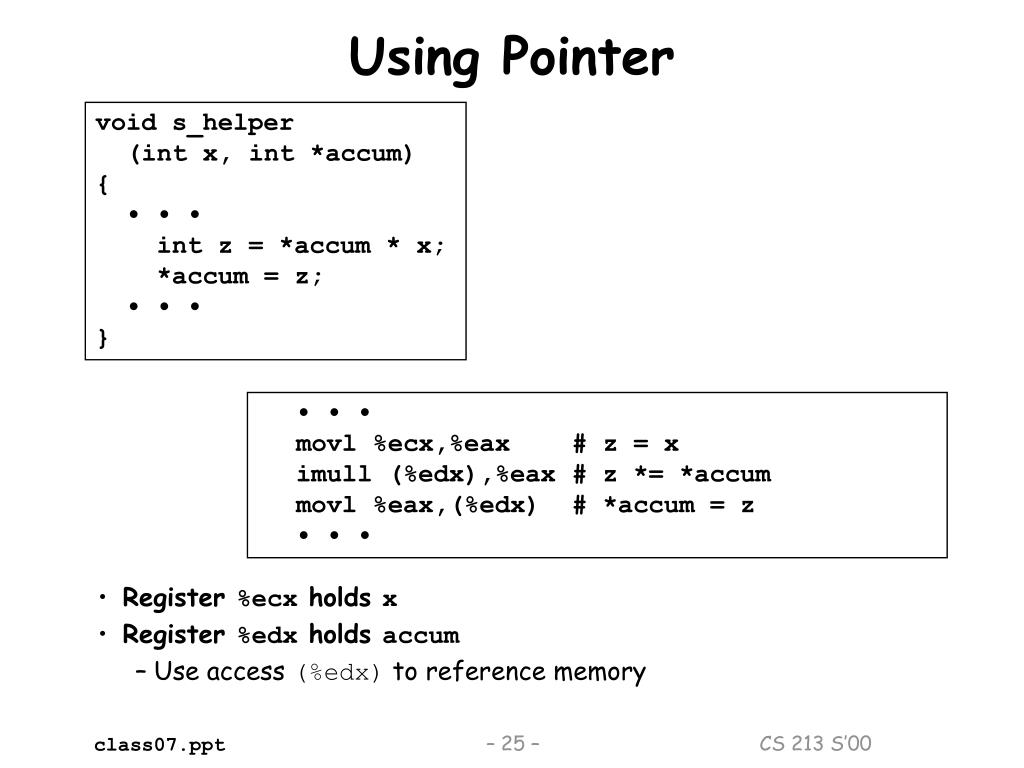 Using Pointer

void s_helper
  (int x, int *accum)
{
  • • •
    int z = *accum * x;
    *accum = z;
  • • •
}

• • •
movl %ecx,%eax    # z = x
imull (%edx),%eax # z *= *accum
movl %eax,(%edx)  # *accum = z
• • •

• Register %ecx holds x
• Register %edx holds accum
  – Use access (%edx) to reference memory

class07.ppt
– 25 –
CS 213 S'00